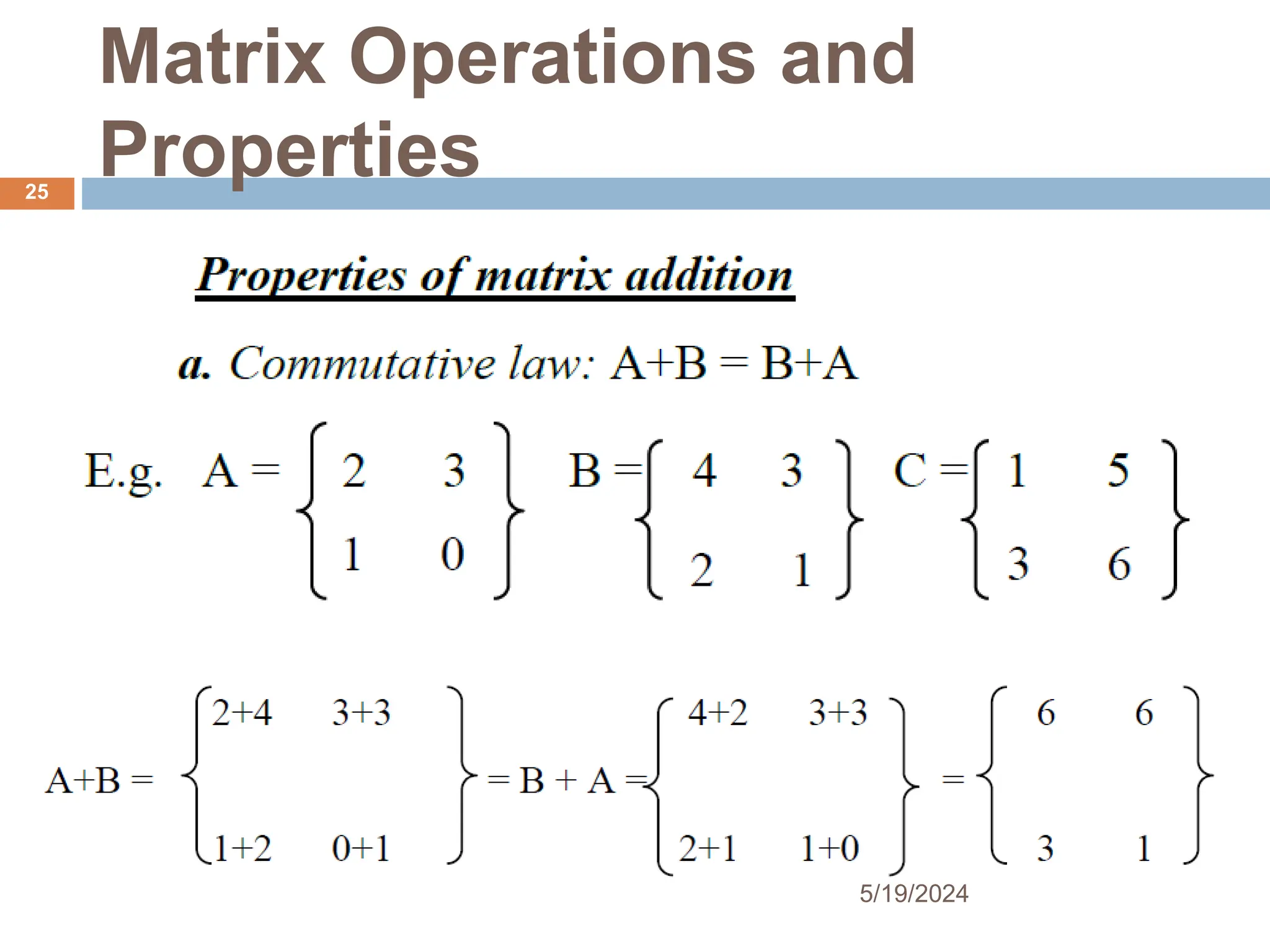 Matrix Operations and Properties

25

Properties of matrix addition

a. Commutative law: A+B = B+A

E.g. $A = \begin{Bmatrix} 2 & 3 \\ 1 & 0 \end{Bmatrix}$ $B = \begin{Bmatrix} 4 & 3 \\ 2 & 1 \end{Bmatrix}$ $C = \begin{Bmatrix} 1 & 5 \\ 3 & 6 \end{Bmatrix}$

$A+B = \begin{Bmatrix} 2+4 & 3+3 \\ 1+2 & 0+1 \end{Bmatrix} = B + A = \begin{Bmatrix} 4+2 & 3+3 \\ 2+1 & 1+0 \end{Bmatrix} = \begin{Bmatrix} 6 & 6 \\ 3 & 1 \end{Bmatrix}$

5/19/2024